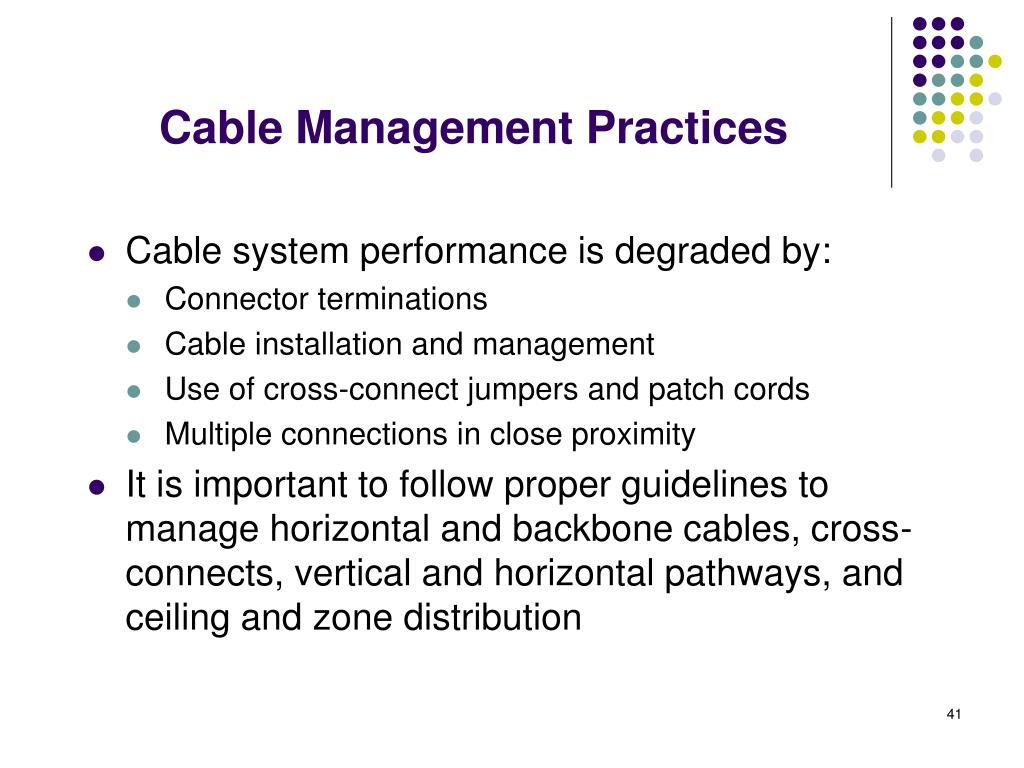 Cable Management Practices

- Cable system performance is degraded by:
  - Connector terminations
  - Cable installation and management
  - Use of cross-connect jumpers and patch cords
  - Multiple connections in close proximity
- It is important to follow proper guidelines to manage horizontal and backbone cables, cross-connects, vertical and horizontal pathways, and ceiling and zone distribution

41